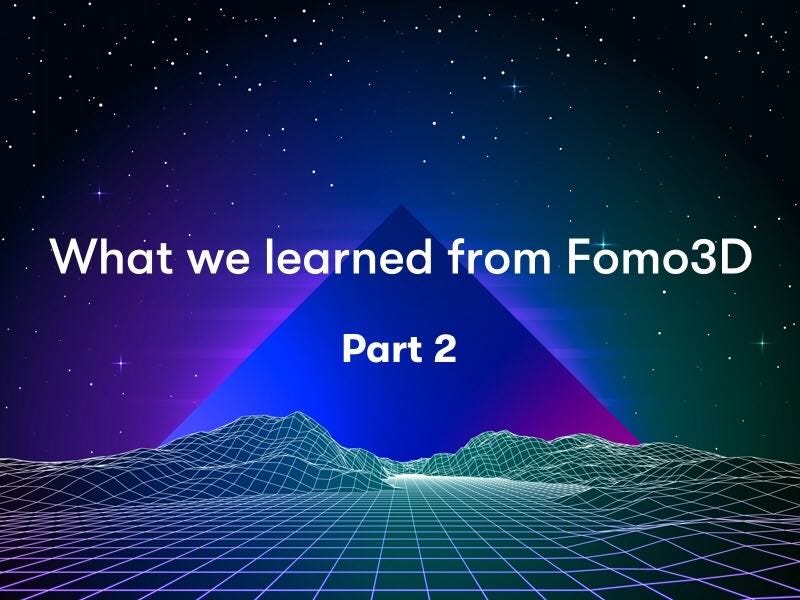 What we learned from Fomo3D

Part 2